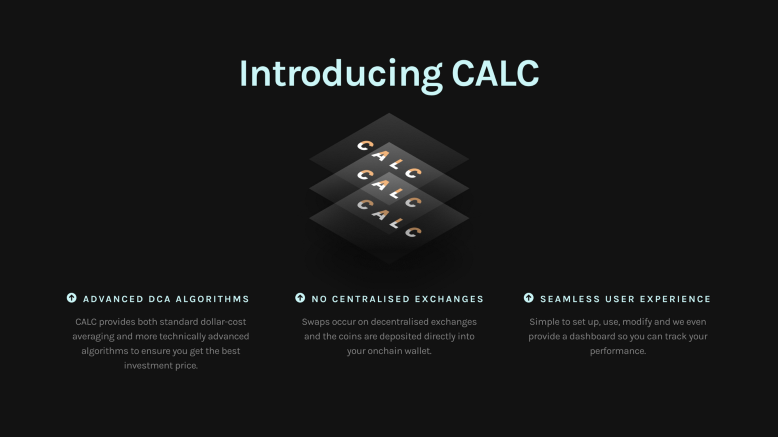 Introducing CALC

CALC
CALC
CALC

ADVANCED DCA ALGORITHMS

CALC provides both standard dollar-cost averaging and more technically advanced algorithms to ensure you get the best investment price.

NO CENTRALISED EXCHANGES

Swaps occur on decentralised exchanges and the coins are deposited directly into your onchain wallet.

SEAMLESS USER EXPERIENCE

Simple to set up, use, modify and we even provide a dashboard so you can track your performance.